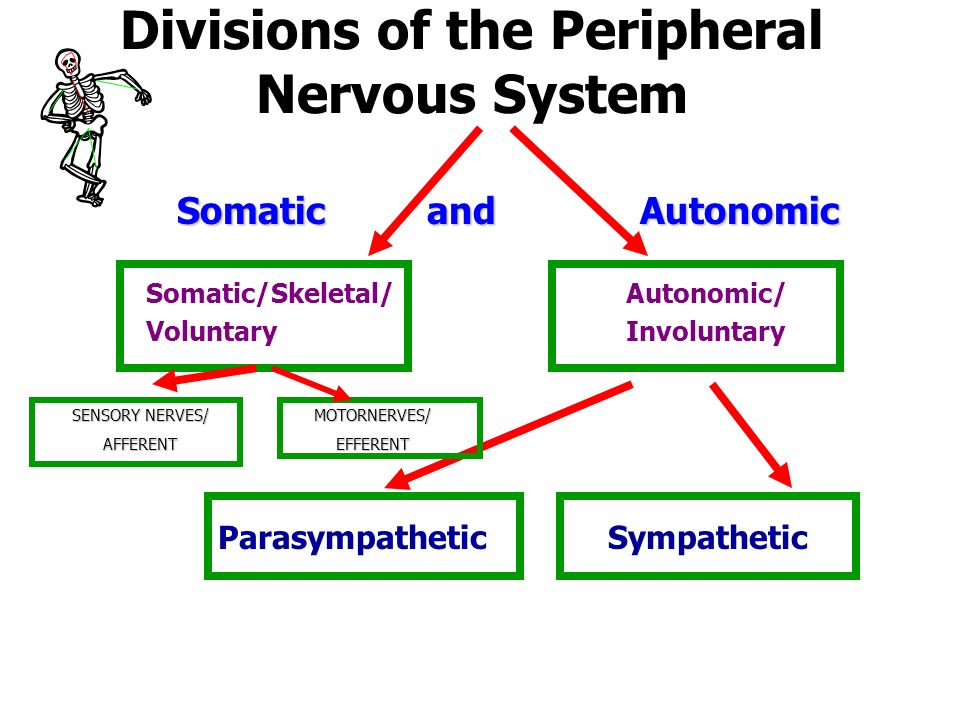 Divisions of the Peripheral Nervous System

Somatic and Autonomic

Somatic/Skeletal/ Voluntary

Autonomic/ Involuntary

SENSORY NERVES/ AFFERENT

MOTORNERVES/ EFFERENT

Parasympathetic

Sympathetic